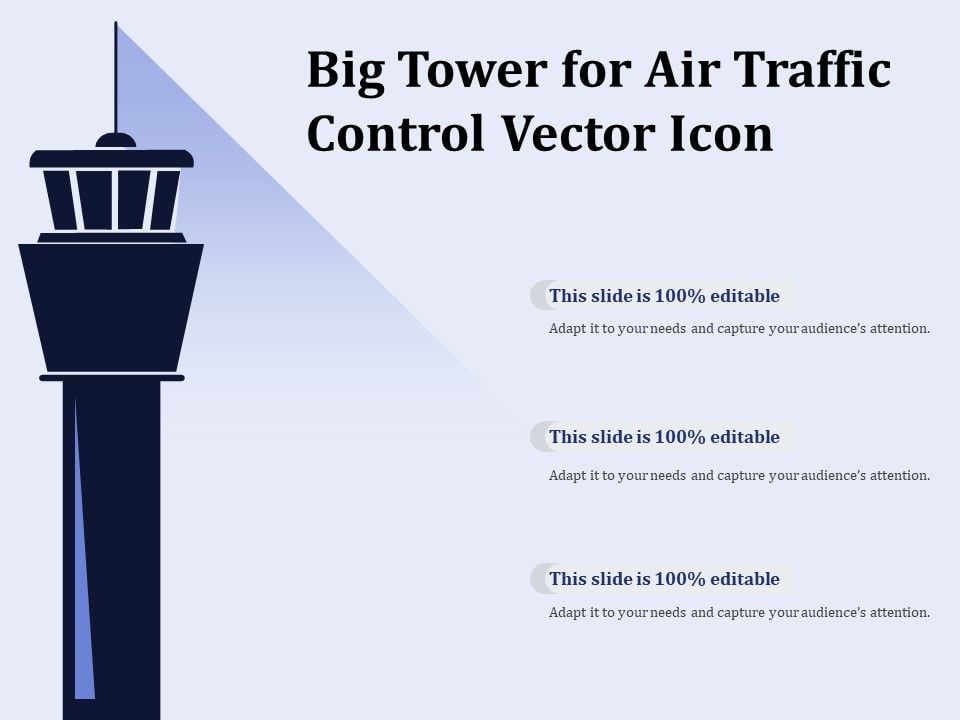 Big Tower for Air Traffic Control Vector Icon

This slide is 100% editable

Adapt it to your needs and capture your audience's attention.

This slide is 100% editable

Adapt it to your needs and capture your audience's attention.

This slide is 100% editable

Adapt it to your needs and capture your audience's attention.